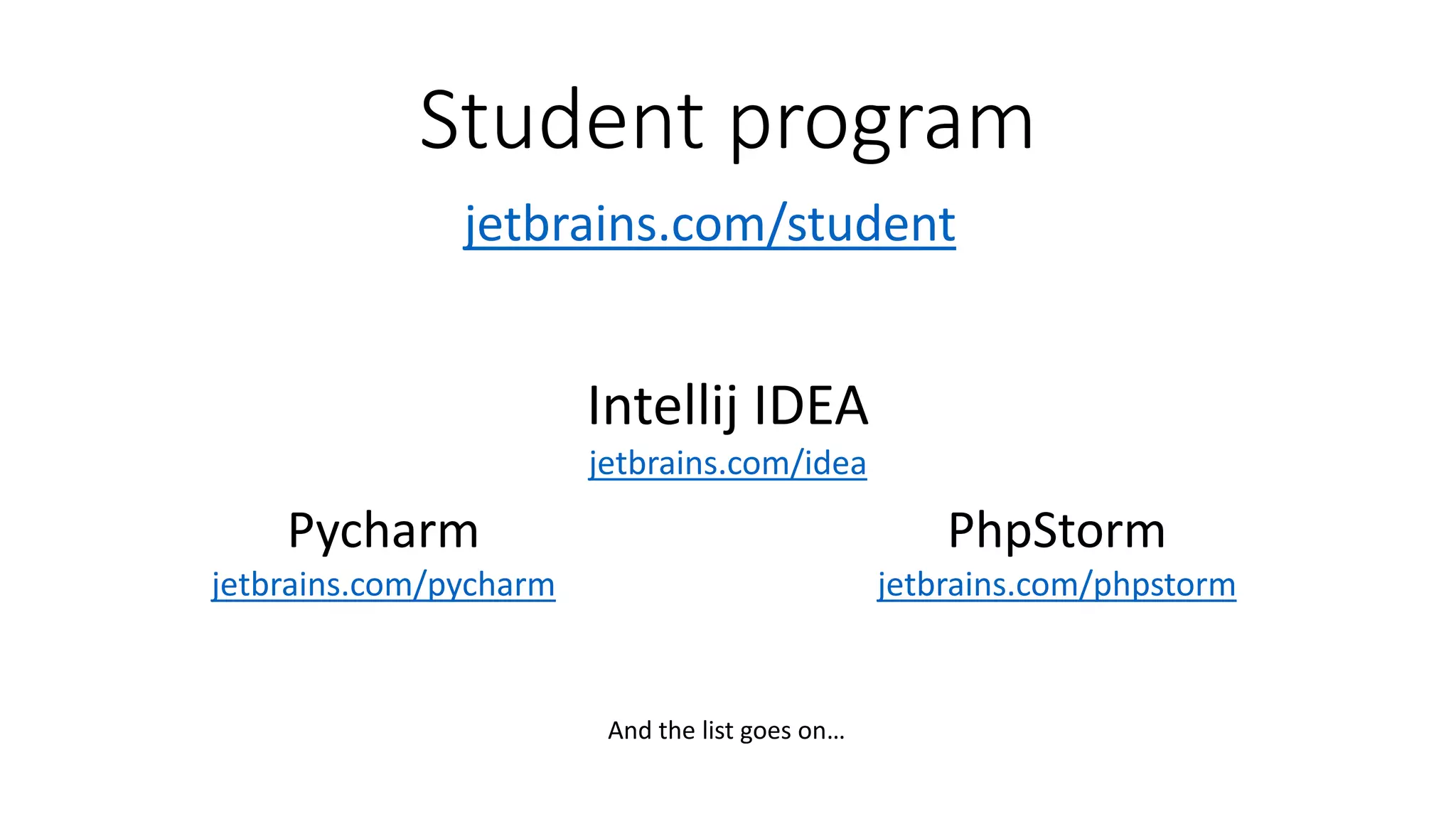 Student program

jetbrains.com/student

Intellij IDEA

jetbrains.com/idea

Pycharm

jetbrains.com/pycharm

PhpStorm

jetbrains.com/phpstorm

And the list goes on…